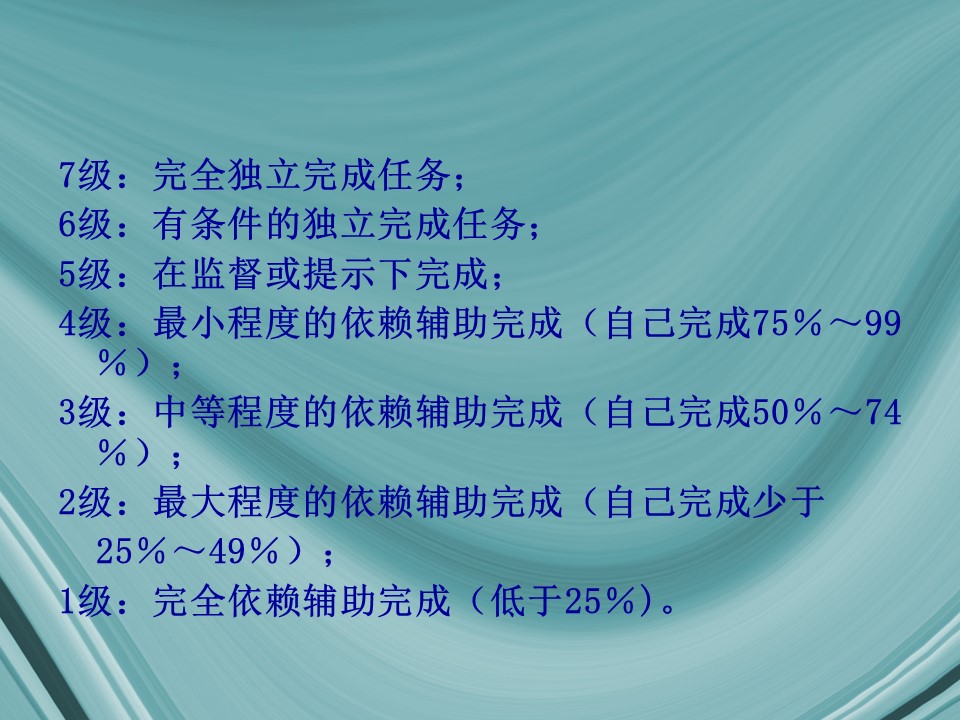 7级：完全独立完成任务；
6级：有条件的独立完成任务；
5级：在监督或提示下完成；
4级：最小程度的依赖辅助完成（自己完成75％～99％）；
3级：中等程度的依赖辅助完成（自己完成50％～74％）；
2级：最大程度的依赖辅助完成（自己完成少于25％～49％）；
1级：完全依赖辅助完成（低于25％)。